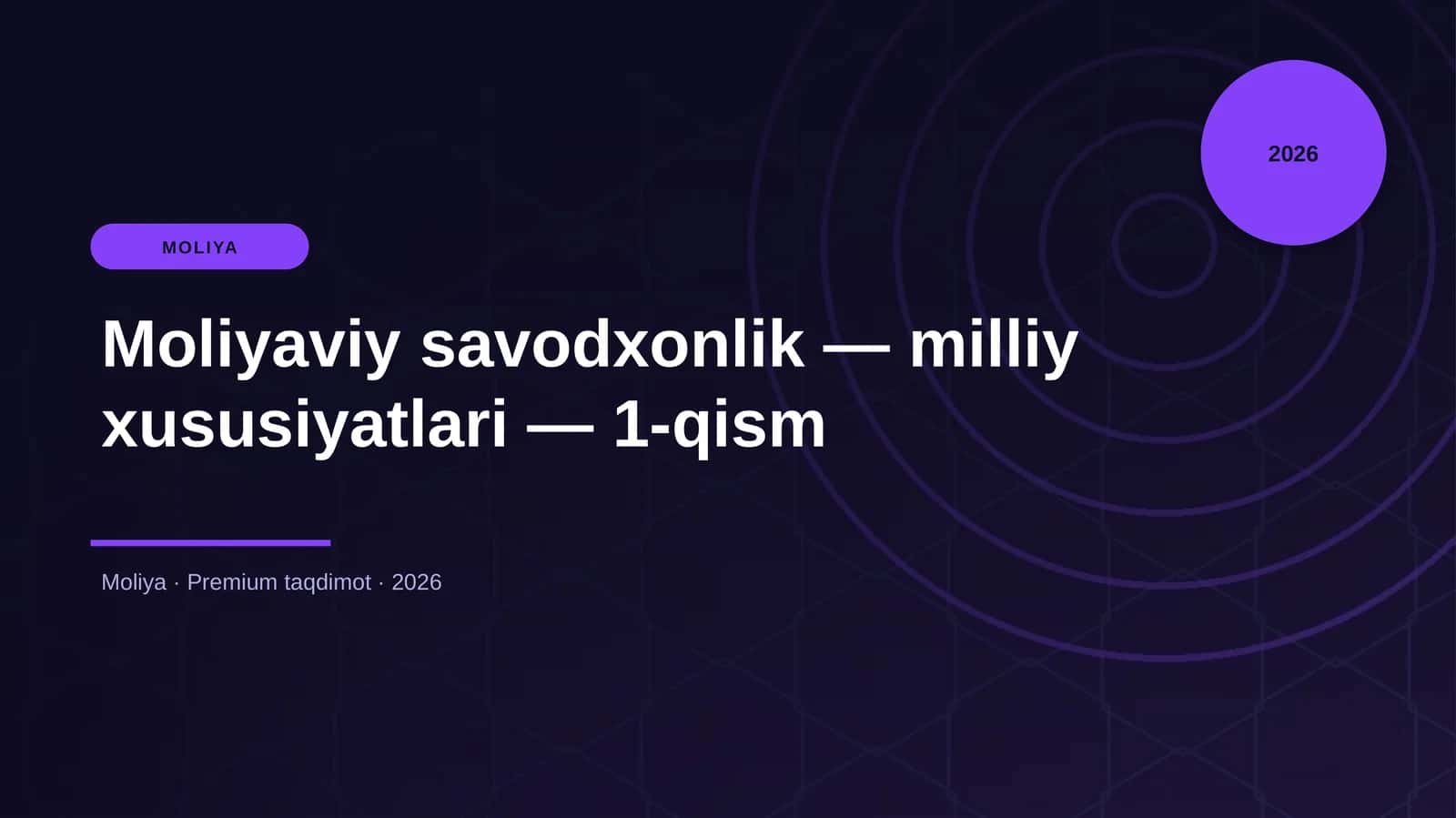 2026

MOLIYA

Moliyaviy savodxonlik — milliy xususiyatlari — 1-qism

Moliya · Premium taqdimot · 2026